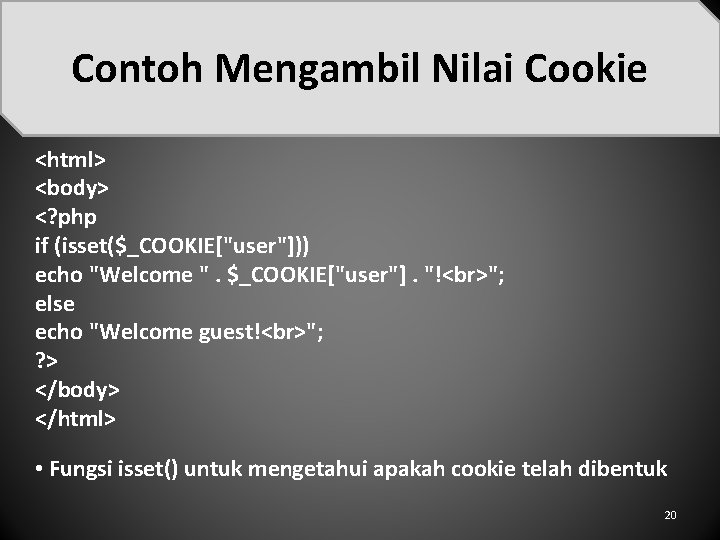 Contoh Mengambil Nilai Cookie

<html>
<body>
<?php
if (isset($_COOKIE["user"]))
echo "Welcome " . $_COOKIE["user"] . "!<br>";
else
echo "Welcome guest!<br>";
?>
</body>
</html>

• Fungsi isset() untuk mengetahui apakah cookie telah dibentuk

20